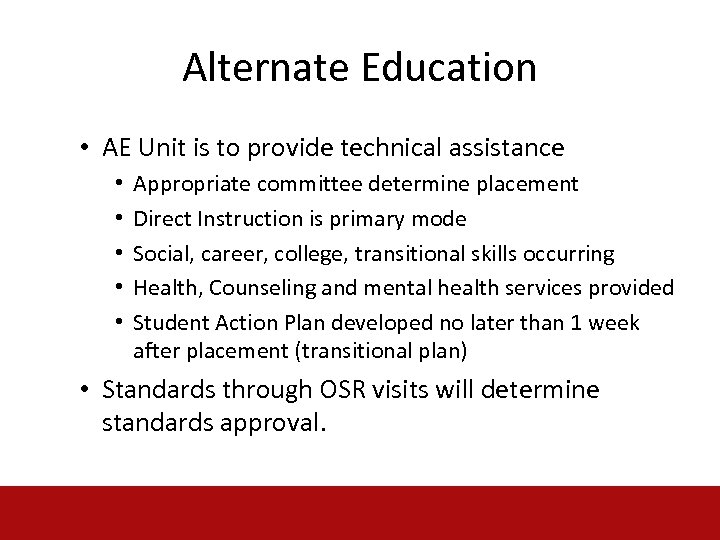 Alternate Education

• AE Unit is to provide technical assistance
  • Appropriate committee determine placement
  • Direct Instruction is primary mode
  • Social, career, college, transitional skills occurring
  • Health, Counseling and mental health services provided
  • Student Action Plan developed no later than 1 week after placement (transitional plan)
• Standards through OSR visits will determine standards approval.